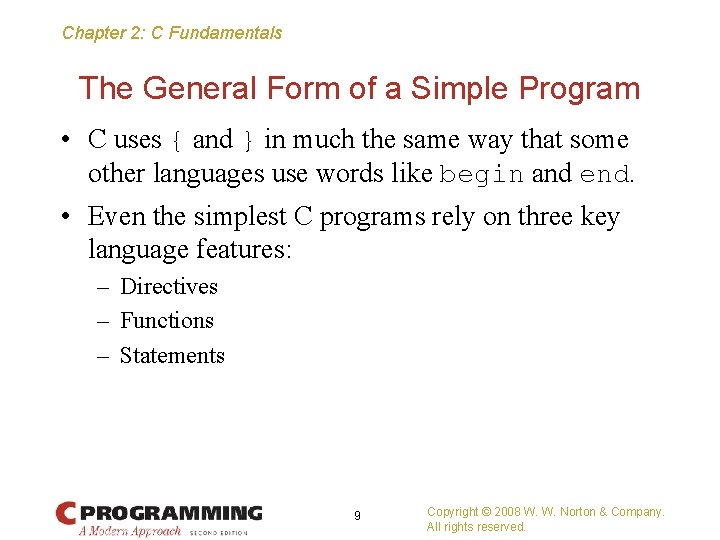 Chapter 2: C Fundamentals

The General Form of a Simple Program

• C uses { and } in much the same way that some other languages use words like begin and end.

• Even the simplest C programs rely on three key language features:

– Directives
– Functions
– Statements

C PROGRAMMING
A Modern Approach SECOND EDITION

9

Copyright © 2008 W. W. Norton & Company.
All rights reserved.